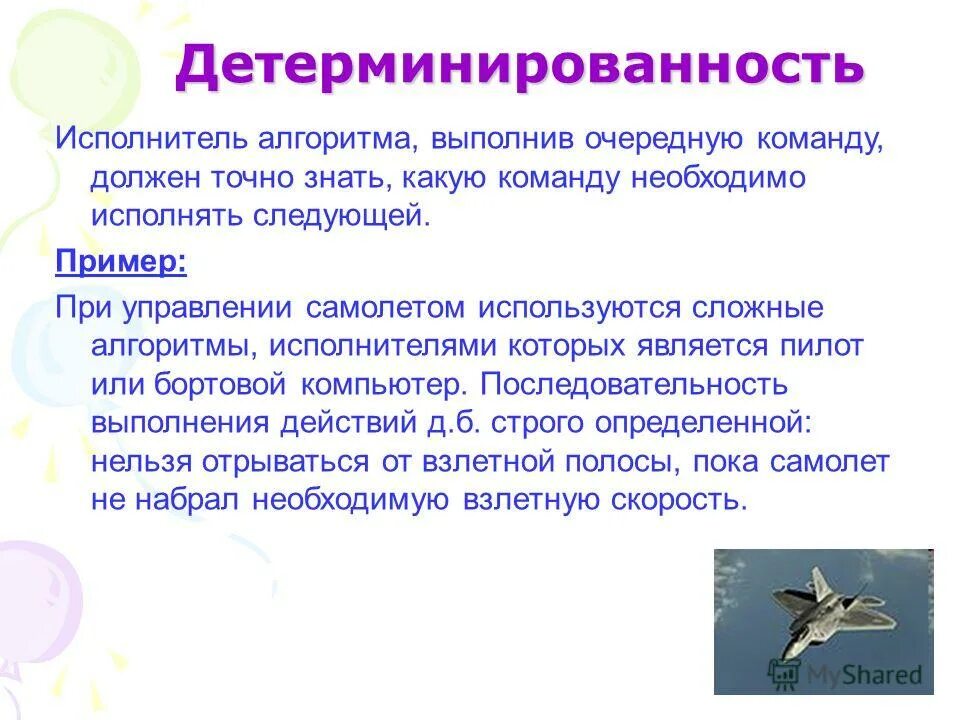 Детерминированность

Исполнитель алгоритма, выполнив очередную команду, должен точно знать, какую команду необходимо исполнять следующей.

Пример:

При управлении самолетом используются сложные алгоритмы, исполнителями которых является пилот или бортовой компьютер. Последовательность выполнения действий д.б. строго определенной: нельзя отрываться от взлетной полосы, пока самолет не набрал необходимую взлетную скорость.

MyShared